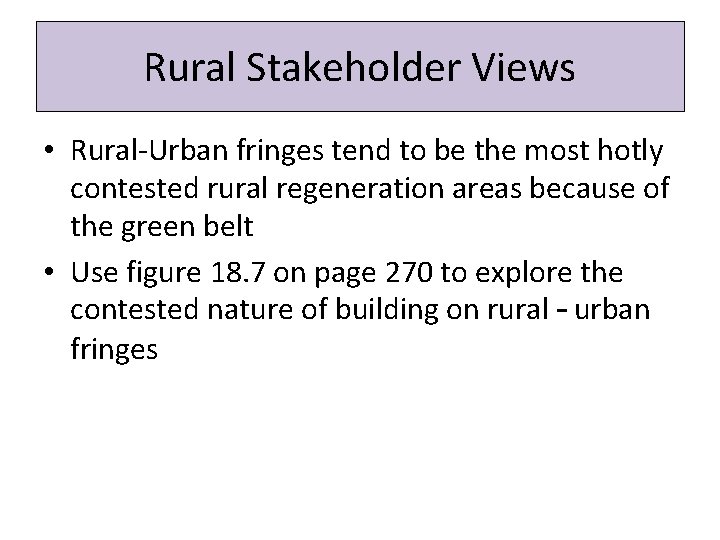 Rural Stakeholder Views

• Rural-Urban fringes tend to be the most hotly contested rural regeneration areas because of the green belt
• Use figure 18.7 on page 270 to explore the contested nature of building on rural – urban fringes